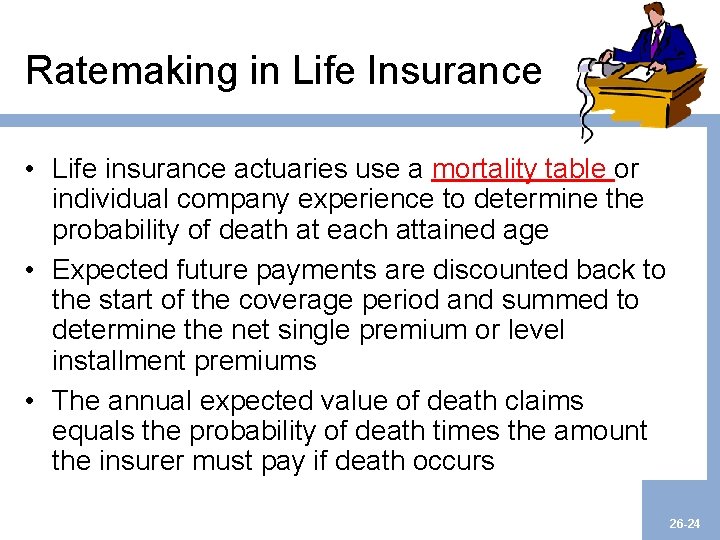 Ratemaking in Life Insurance

• Life insurance actuaries use a mortality table or individual company experience to determine the probability of death at each attained age

• Expected future payments are discounted back to the start of the coverage period and summed to determine the net single premium or level installment premiums

• The annual expected value of death claims equals the probability of death times the amount the insurer must pay if death occurs

26-24